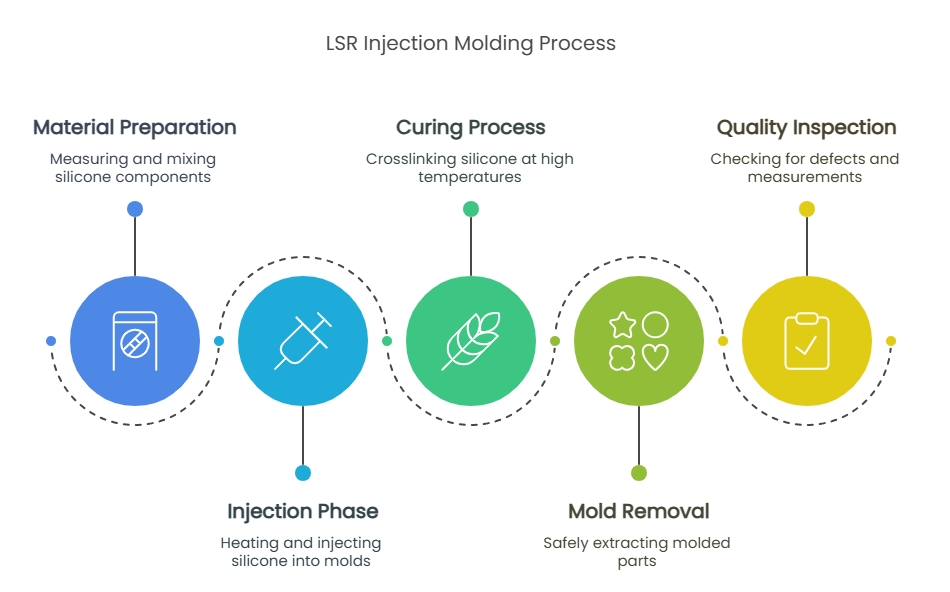 LSR Injection Molding Process

Material Preparation
Measuring and mixing silicone components

Injection Phase
Heating and injecting silicone into molds

Curing Process
Crosslinking silicone at high temperatures

Mold Removal
Safely extracting molded parts

Quality Inspection
Checking for defects and measurements